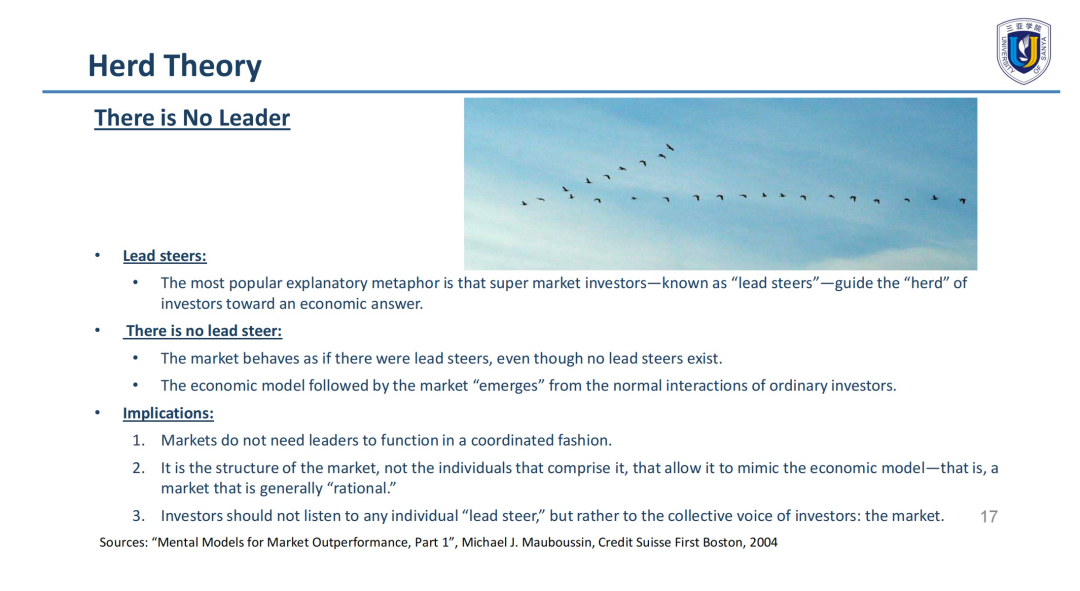 Herd Theory

三亚学院 UNIVERSITY OF SANYA

There is No Leader

• Lead steers:

• The most popular explanatory metaphor is that super market investors—known as "lead steers"—guide the "herd" of investors toward an economic answer.

• There is no lead steer:

• The market behaves as if there were lead steers, even though no lead steers exist.

• The economic model followed by the market "emerges" from the normal interactions of ordinary investors.

• Implications:

1. Markets do not need leaders to function in a coordinated fashion.

2. It is the structure of the market, not the individuals that comprise it, that allow it to mimic the economic model—that is, a market that is generally "rational."

3. Investors should not listen to any individual "lead steer," but rather to the collective voice of investors: the market.

17

Sources: "Mental Models for Market Outperformance, Part 1", Michael J. Mauboussin, Credit Suisse First Boston, 2004